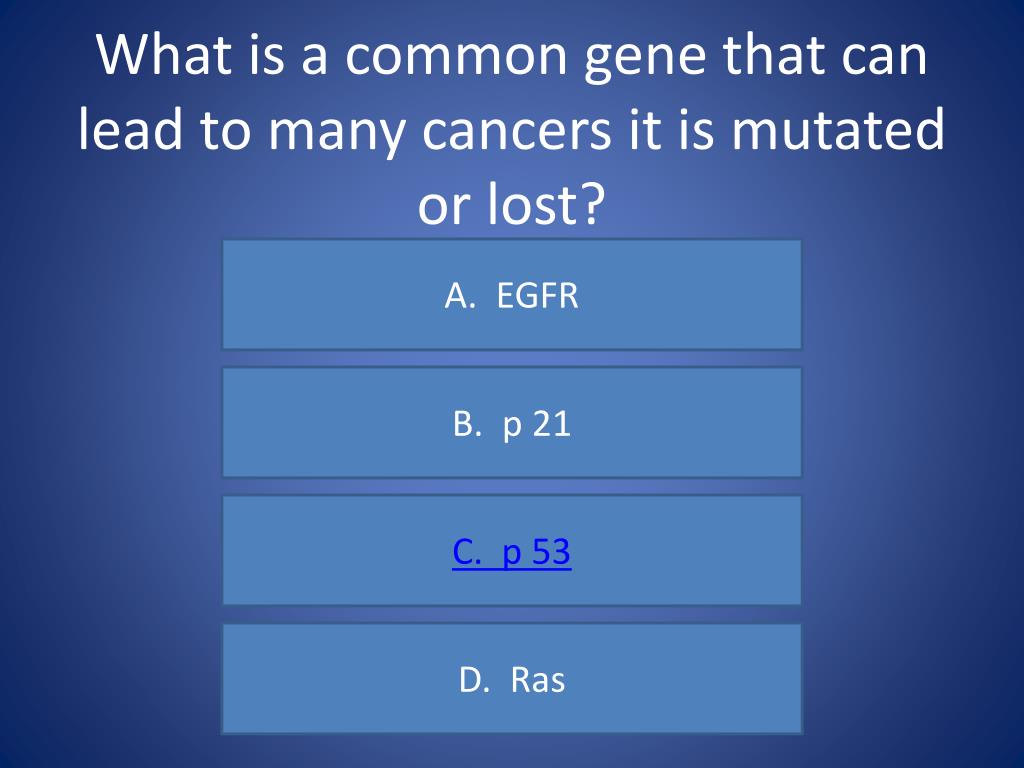 What is a common gene that can lead to many cancers it is mutated or lost?

A. EGFR

B. p 21

C. p 53

D. Ras